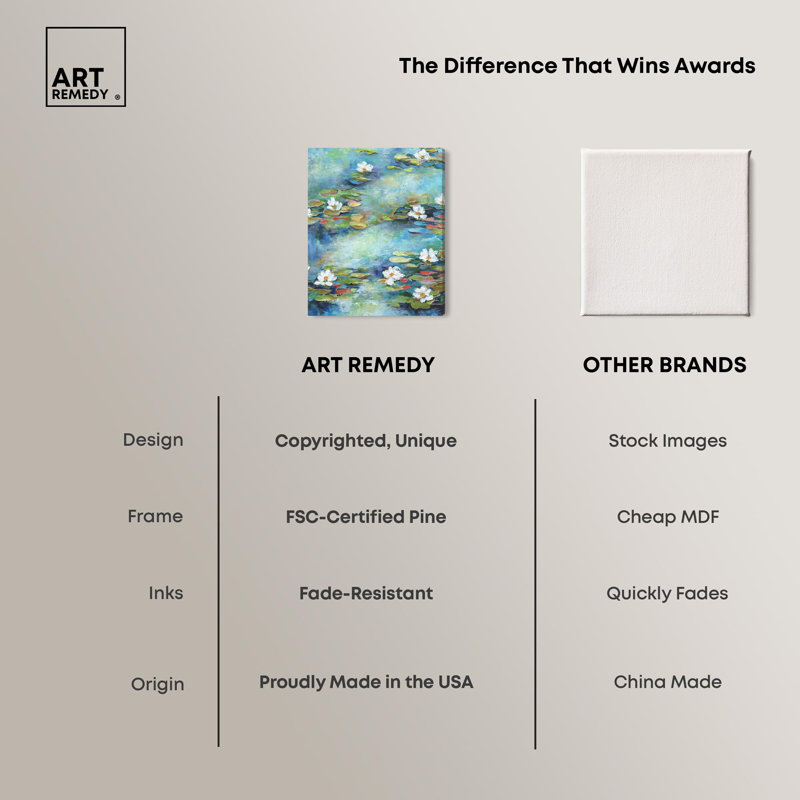 ART
REMEDY ®

The Difference That Wins Awards

|  | ART REMEDY | OTHER BRANDS |
|---|---|---|
| Design | Copyrighted, Unique | Stock Images |
| Frame | FSC-Certified Pine | Cheap MDF |
| Inks | Fade-Resistant | Quickly Fades |
| Origin | Proudly Made in the USA | China Made |